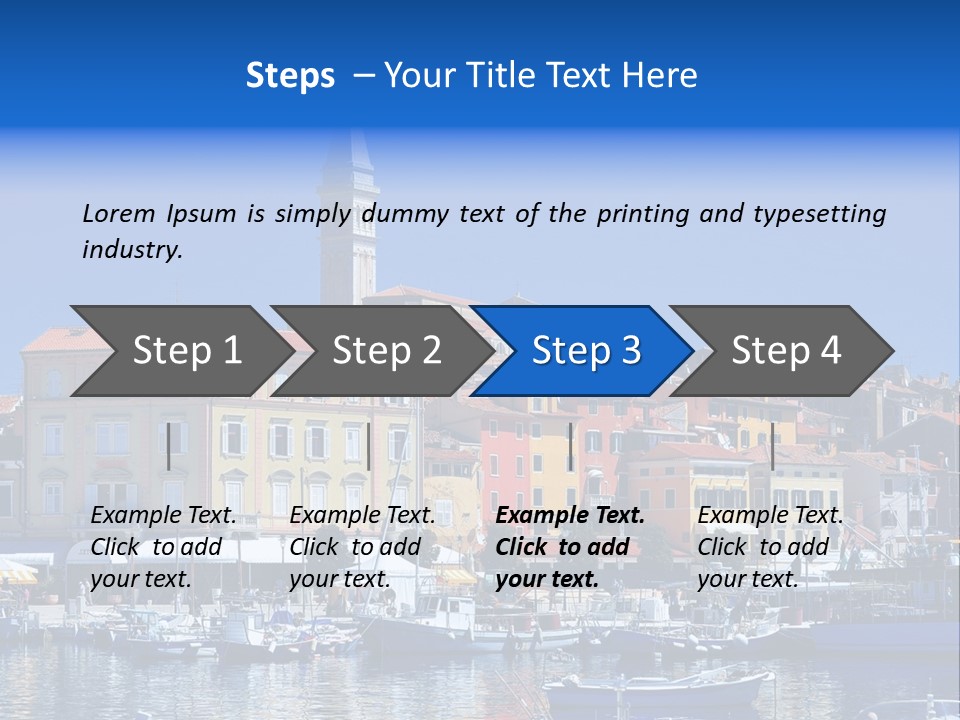 Steps – Your Title Text Here

Lorem Ipsum is simply dummy text of the printing and typesetting industry.

Step 1

Step 2

Step 3

Step 4

Example Text. Click to add your text.

Example Text. Click to add your text.

Example Text. Click to add your text.

Example Text. Click to add your text.